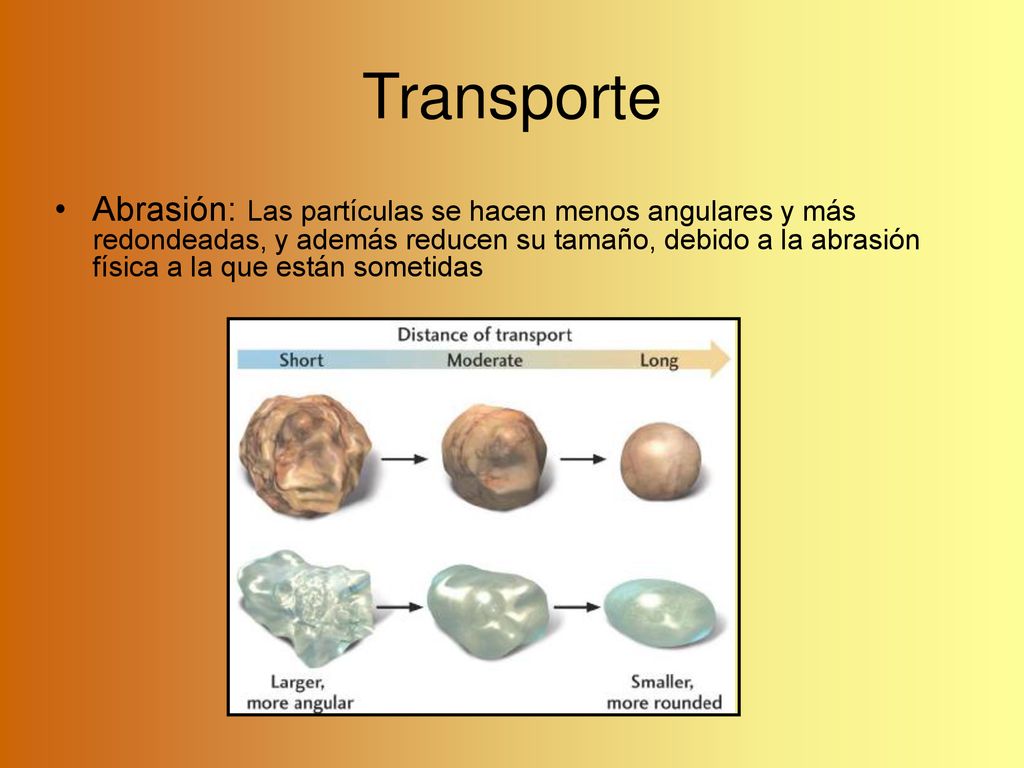 Transporte

• Abrasión: Las partículas se hacen menos angulares y más redondeadas, y además reducen su tamaño, debido a la abrasión física a la que están sometidas

Distance of transport
Short
Moderate
Long

Larger, more angular

Smaller, more rounded